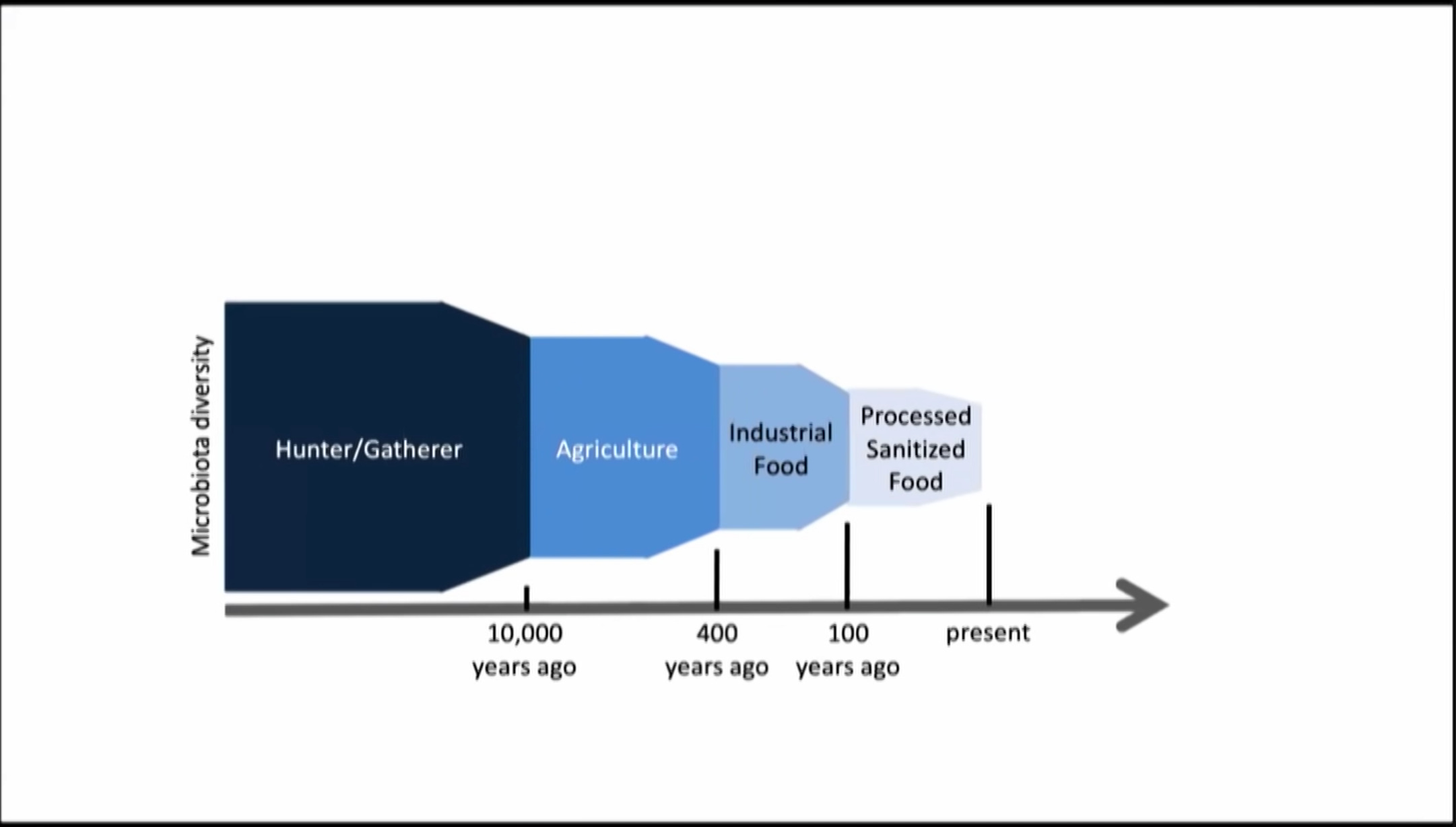 Microbiota diversity

Hunter/Gatherer

Agriculture

Industrial Food

Processed Sanitized Food

10,000 years ago

400 years ago

100 years ago

present